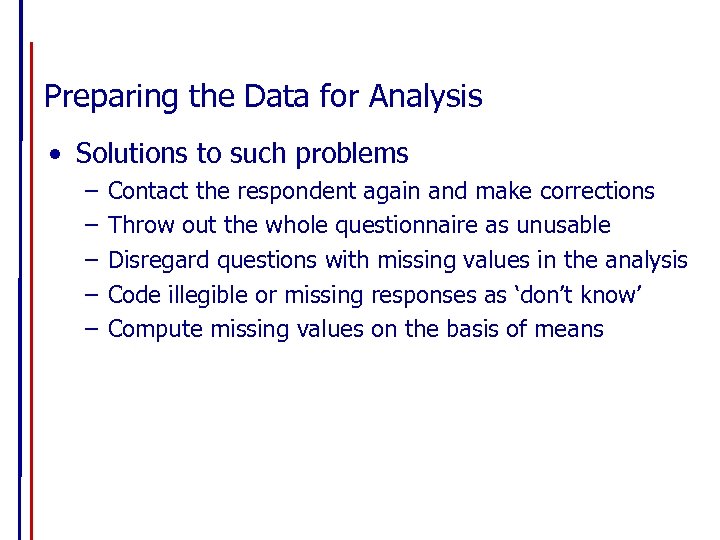 Preparing the Data for Analysis

• Solutions to such problems
– Contact the respondent again and make corrections
– Throw out the whole questionnaire as unusable
– Disregard questions with missing values in the analysis
– Code illegible or missing responses as ‘don’t know’
– Compute missing values on the basis of means